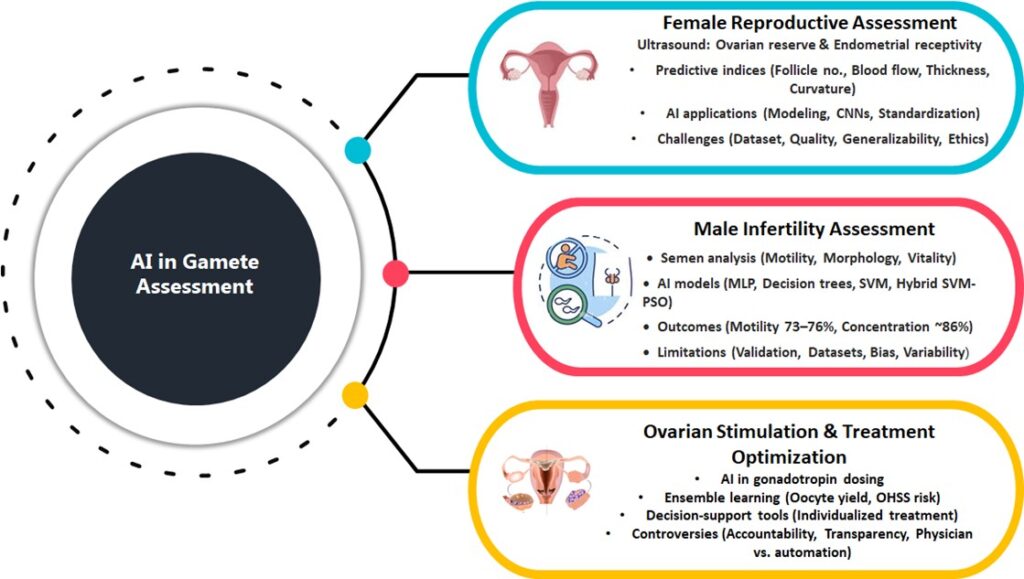 AI in Gamete Assessment

Female Reproductive Assessment

Ultrasound: Ovarian reserve & Endometrial receptivity

• Predictive indices (Follicle no., Blood flow, Thickness, Curvature)

• AI applications (Modeling, CNNs, Standardization)

• Challenges (Dataset, Quality, Generalizability, Ethics)

Male Infertility Assessment

• Semen analysis (Motility, Morphology, Vitality)

• AI models (MLP, Decision trees, SVM, Hybrid SVM-PSO)

• Outcomes (Motility 73–76%, Concentration ~86%)

• Limitations (Validation, Datasets, Bias, Variability)

Ovarian Stimulation & Treatment Optimization

• AI in gonadotropin dosing

• Ensemble learning (Oocyte yield, OHSS risk)

• Decision-support tools (Individualized treatment)

• Controversies (Accountability, Transparency, Physician vs. automation)